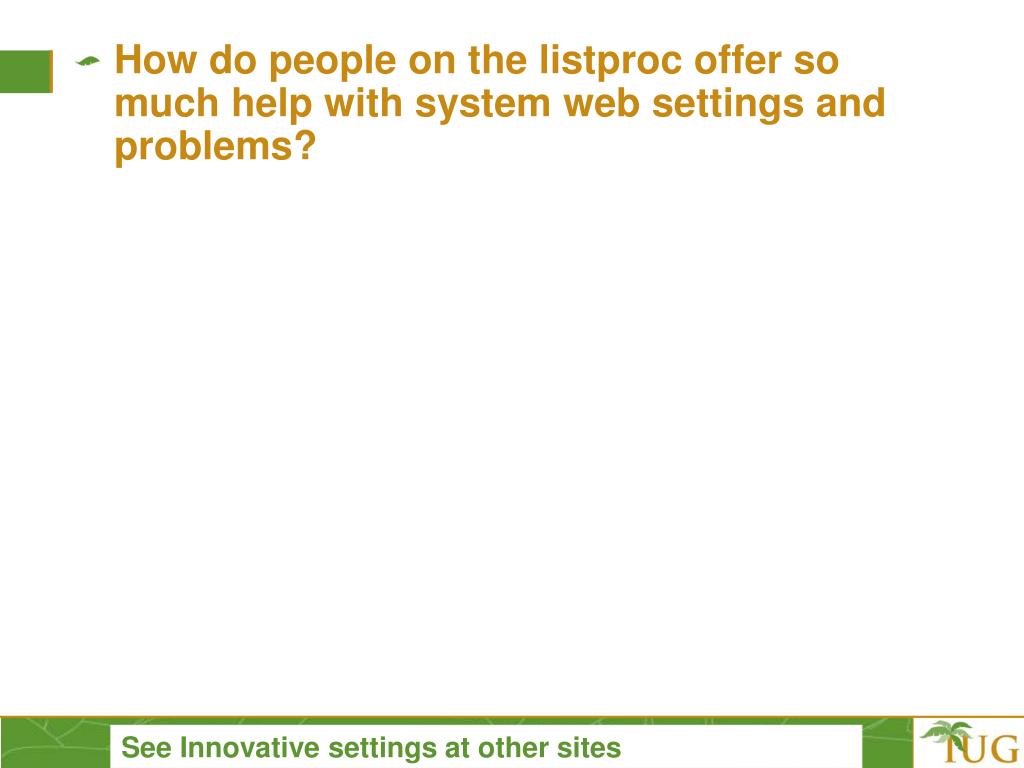 How do people on the listproc offer so much help with system web settings and problems?

See Innovative settings at other sites

IUG